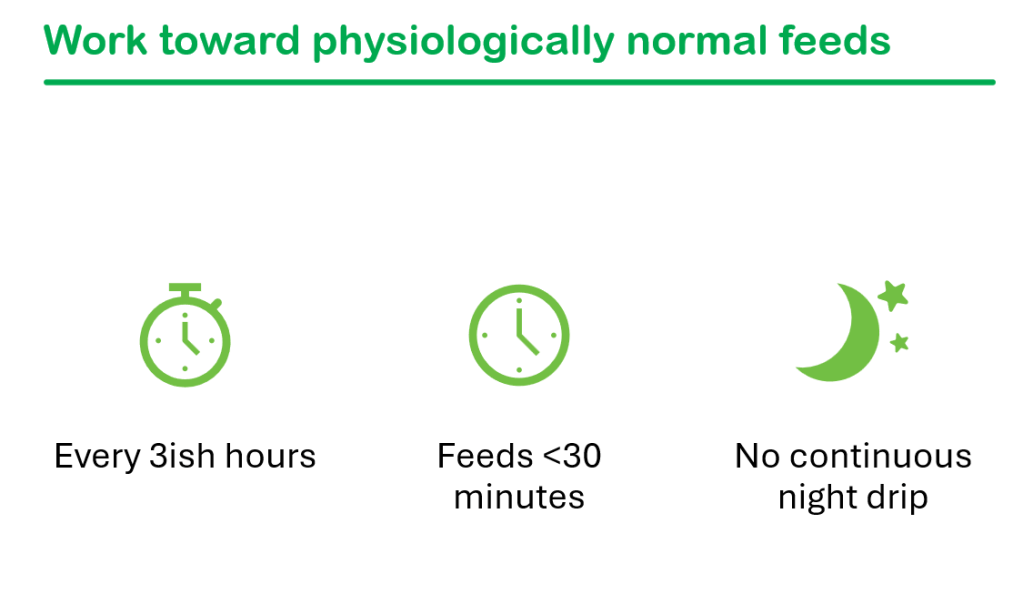 Work toward physiologically normal feeds

Every 3ish hours

Feeds <30 minutes

No continuous night drip